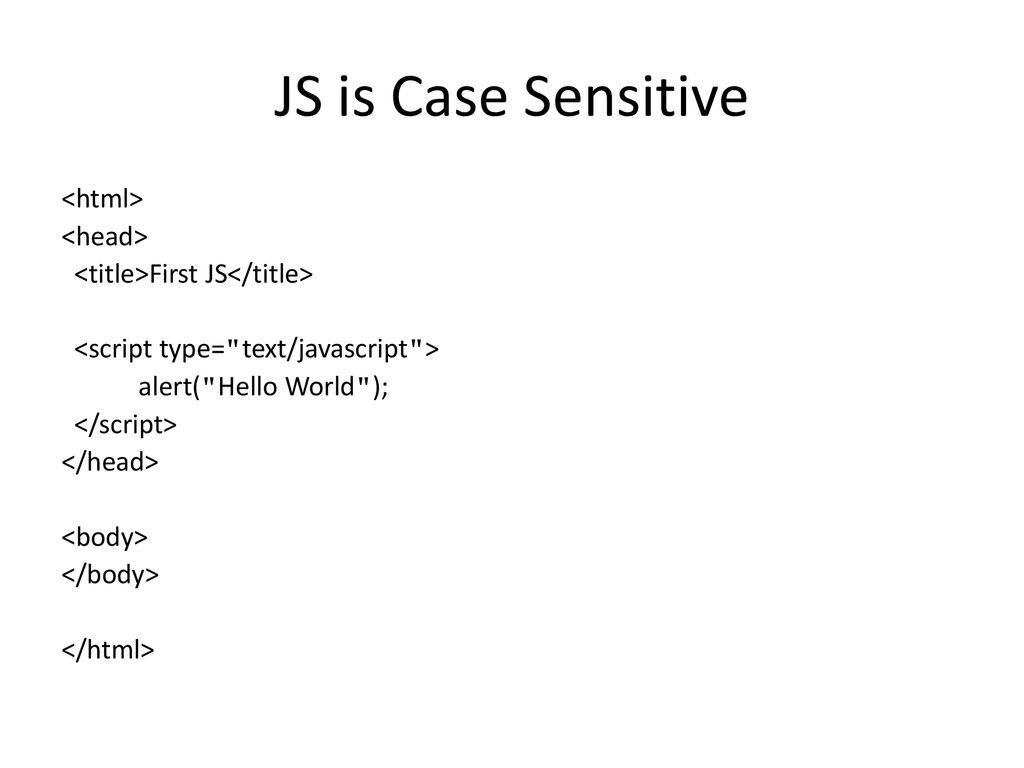 JS is Case Sensitive

<html>
<head>
<title>First JS</title>

<script type="text/javascript">
alert("Hello World");
</script>
</head>

<body>
</body>

</html>